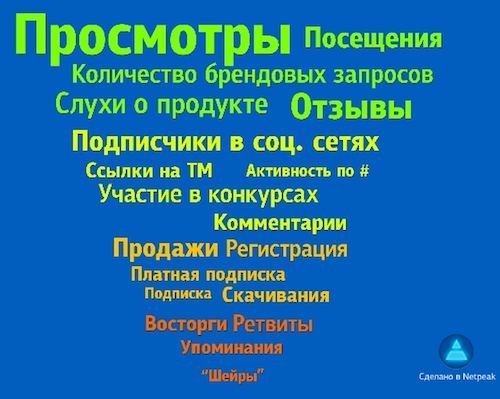 Просмотры Посещения
Количество брендовых запросов
Слухи о продукте Отзывы
Подписчики в соц. сетях
Ссылки на ТМ Активность по #
Участие в конкурсах
Комментарии
Продажи Регистрация
Платная подписка
Подписка Скачивания
Восторги Ретвиты
Упоминания
“Шейры”

Сделано в Netpeak